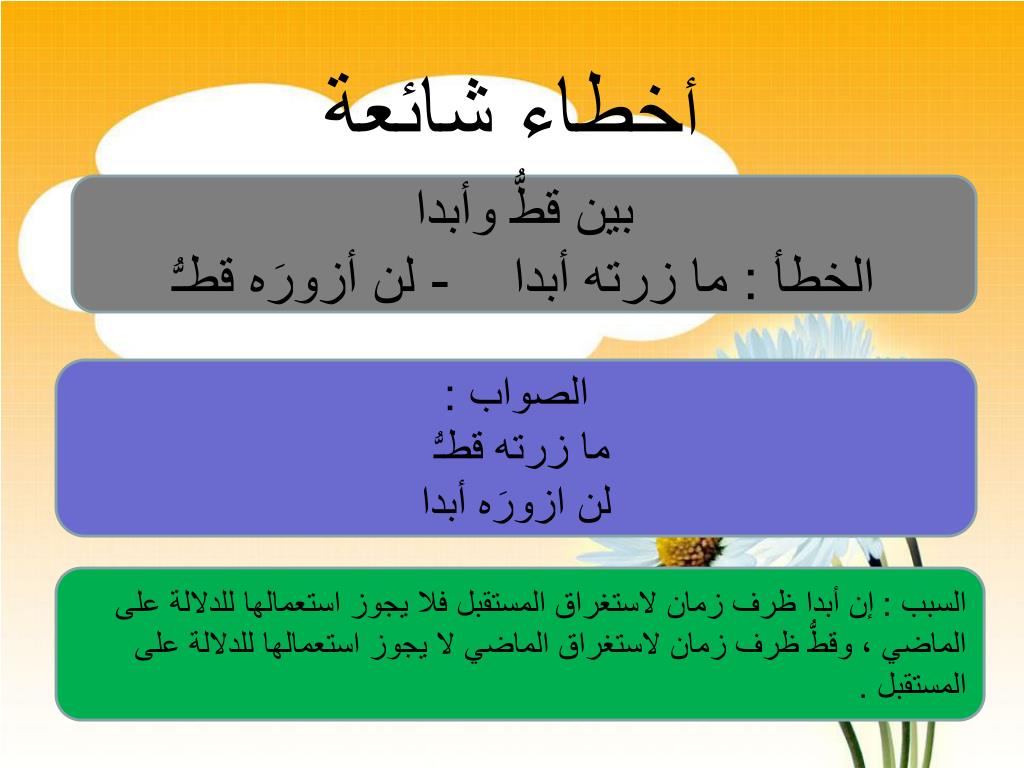 أخطاء شائعة

بين قطُّ وأبدا
الخطأ : ما زرته أبدا - لن أزورَه قطُّ

الصواب :
ما زرته قطُّ
لن ازورَه أبدا

السبب : إن أبدا ظرف زمان لاستغراق المستقبل فلا يجوز استعمالها للدلالة على الماضي ، وقطُّ ظرف زمان لاستغراق الماضي لا يجوز استعمالها للدلالة على المستقبل .